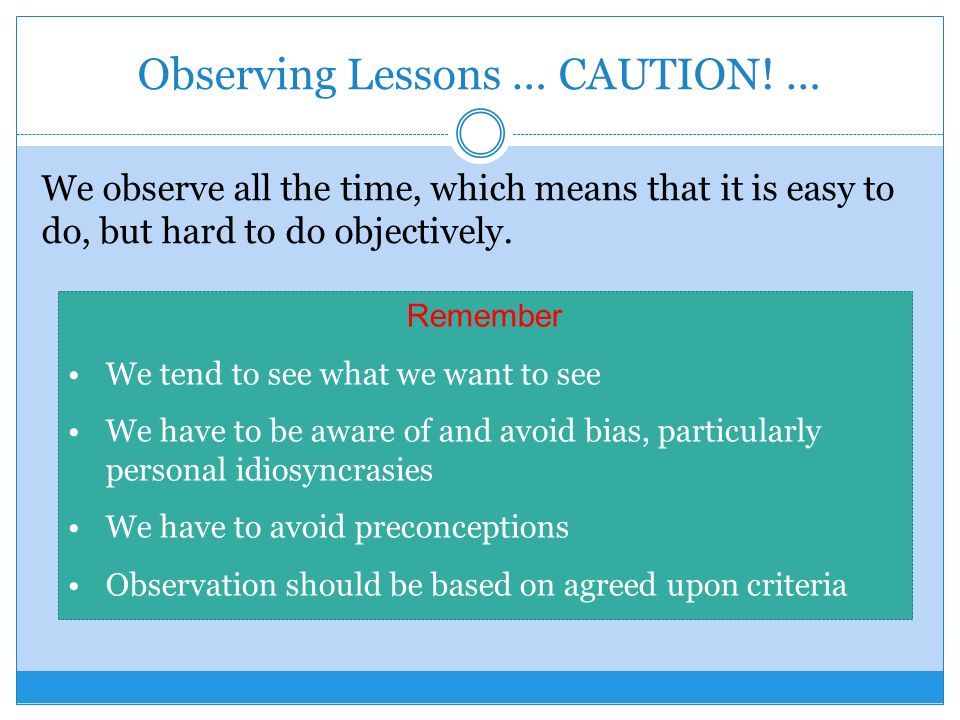 Observing Lessons … CAUTION! …

We observe all the time, which means that it is easy to do, but hard to do objectively.

Remember

• We tend to see what we want to see
• We have to be aware of and avoid bias, particularly personal idiosyncrasies
• We have to avoid preconceptions
• Observation should be based on agreed upon criteria